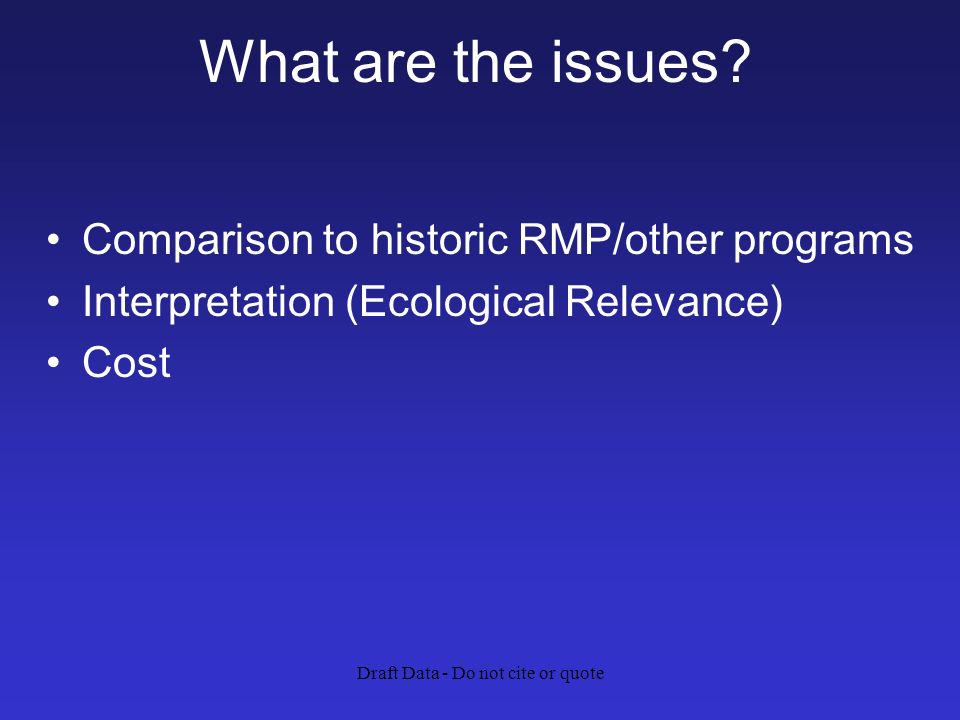 What are the issues?

• Comparison to historic RMP/other programs
• Interpretation (Ecological Relevance)
• Cost

Draft Data - Do not cite or quote